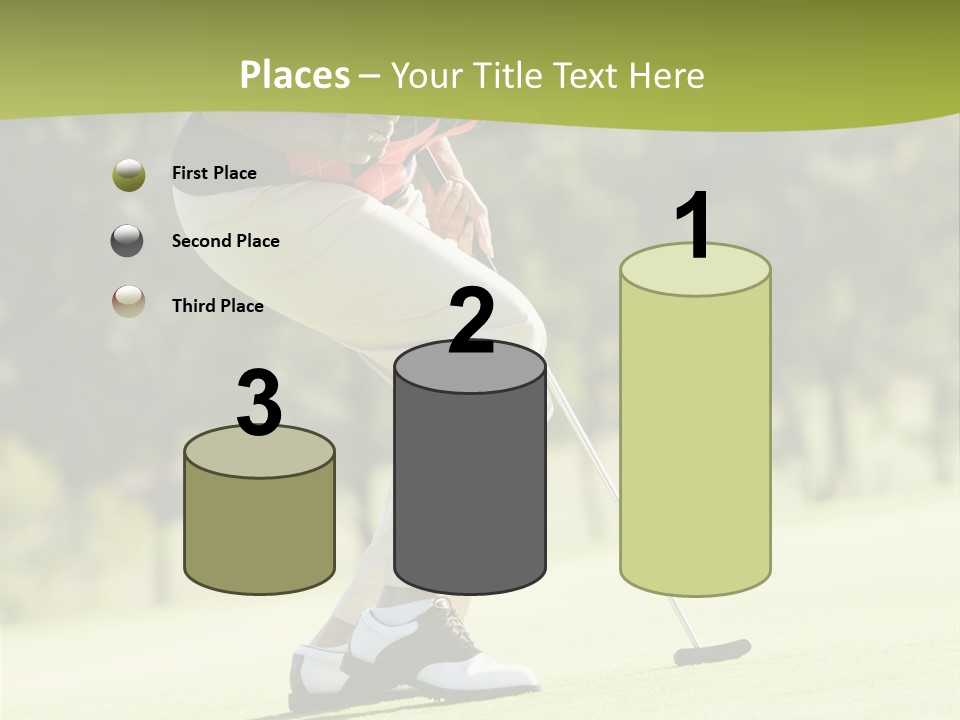 Places – Your Title Text Here

First Place

Second Place

Third Place

3

2

1